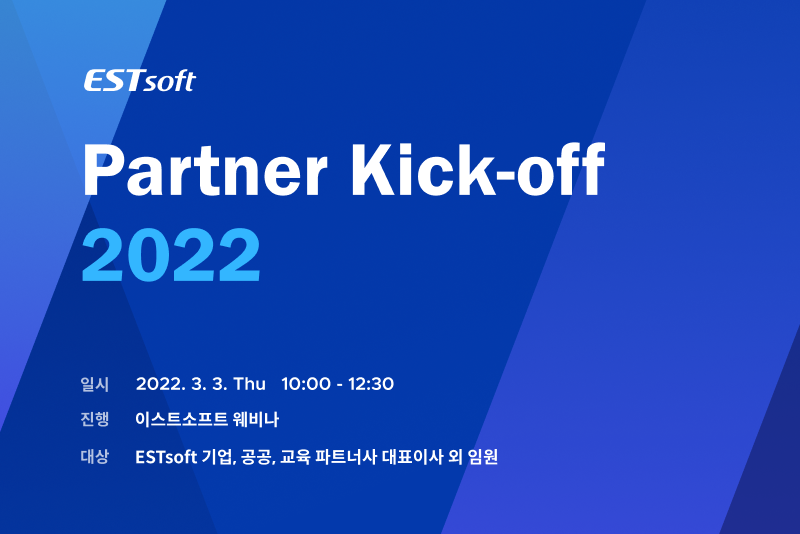 ESTsoft

Partner Kick-off
2022

일시 2022. 3. 3. Thu 10:00 - 12:30

진행 이스트소프트 웨비나

대상 ESTsoft 기업, 공공, 교육 파트너사 대표이사 외 임원